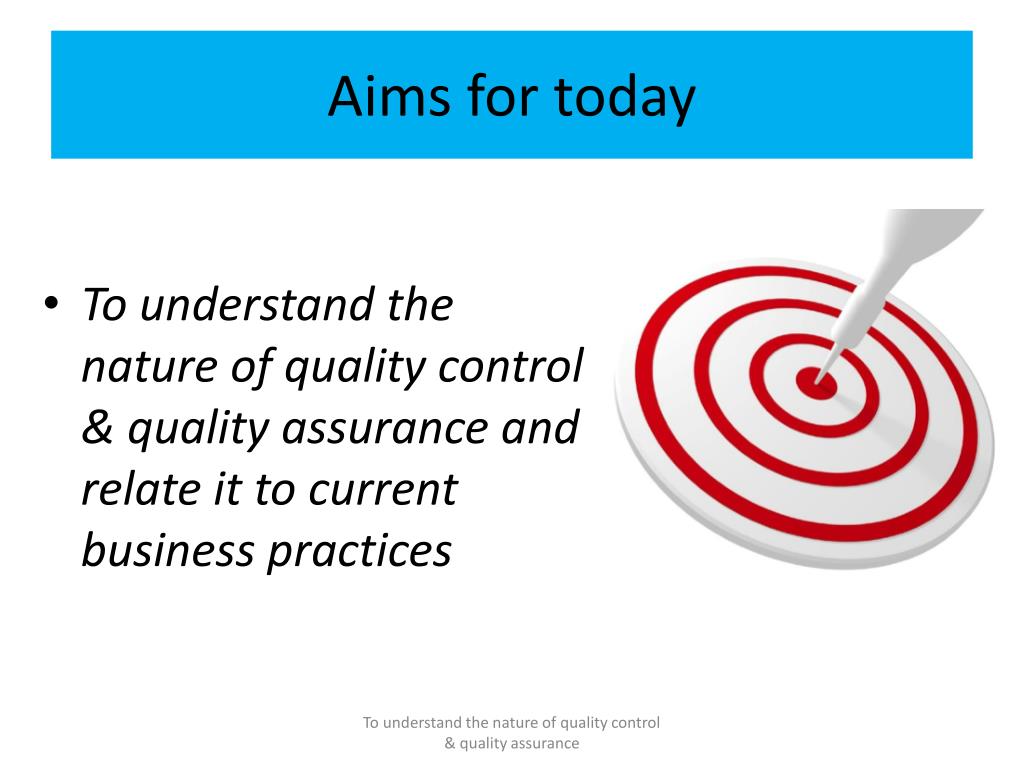 Aims for today

• To understand the nature of quality control & quality assurance and relate it to current business practices

To understand the nature of quality control & quality assurance